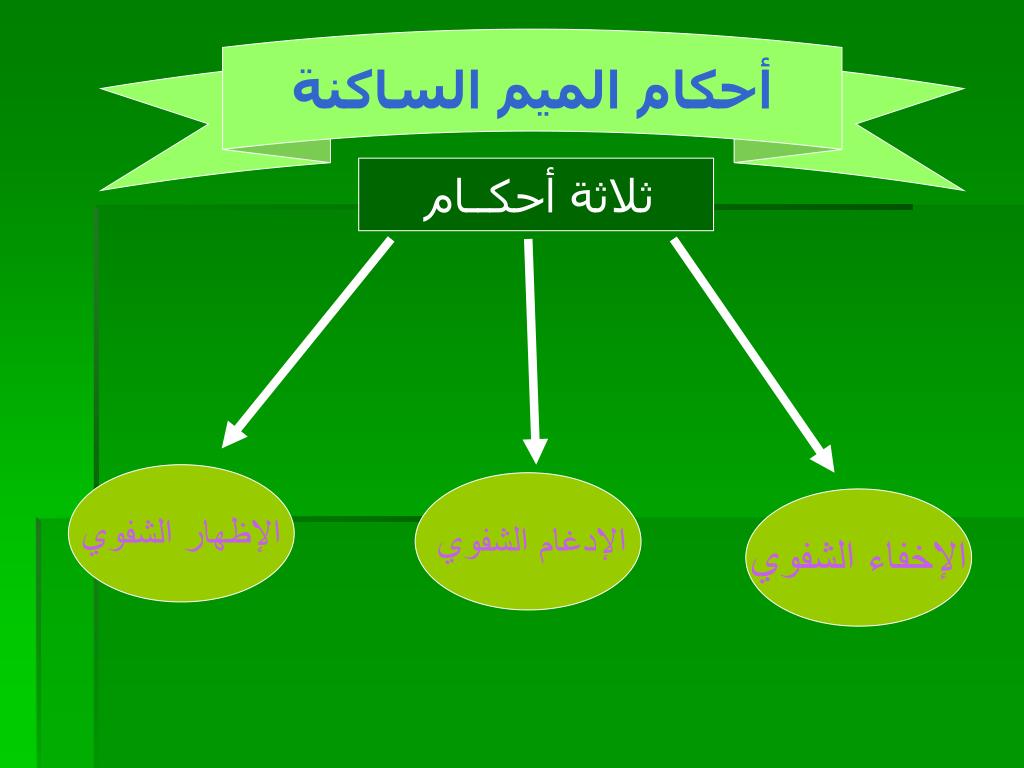 أحكام الميم الساكنة

ثلاثة أحكـام

الإخفاء الشفوي

الإدغام الشفوي

الإظهار الشفوي